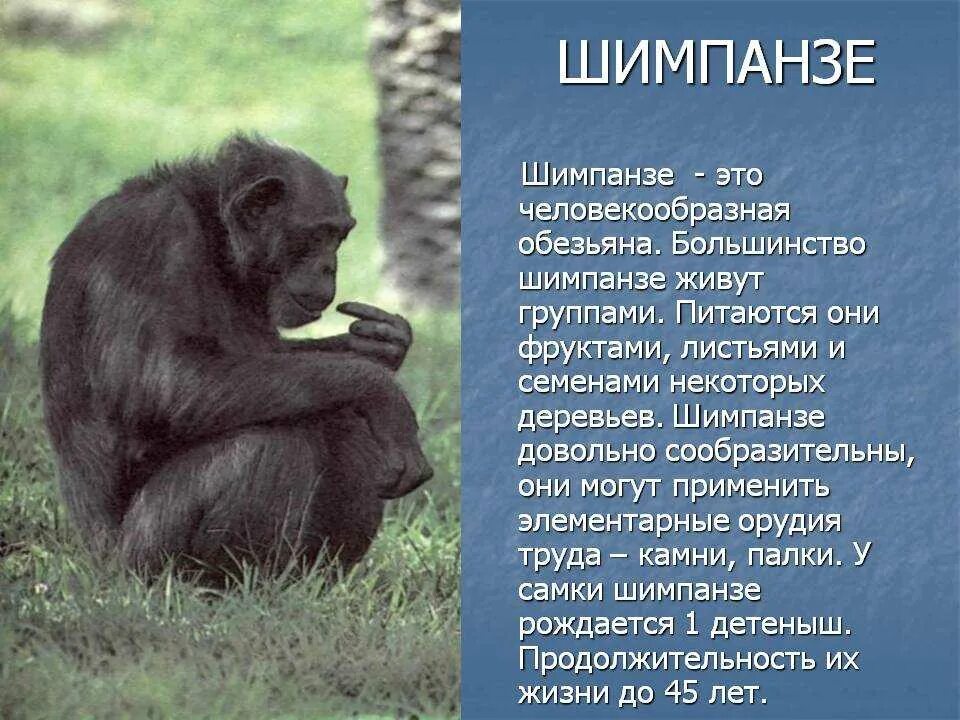 ШИМПАНЗЕ

Шимпанзе - это человекообразная обезьяна. Большинство шимпанзе живут группами. Питаются они фруктами, листьями и семенами некоторых деревьев. Шимпанзе довольно сообразительны, они могут применить элементарные орудия труда – камни, палки. У самки шимпанзе рождается 1 детеныш. Продолжительность их жизни до 45 лет.